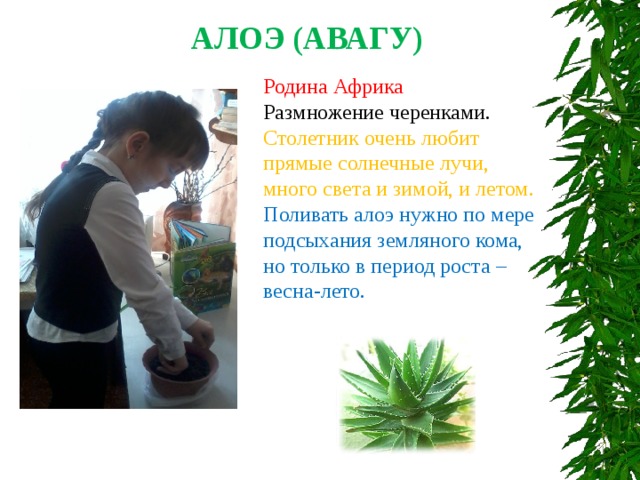 АЛОЭ (АВАГУ)

Родина Африка
Размножение черенками.
Столетник очень любит прямые солнечные лучи, много света и зимой, и летом.
Поливать алоэ нужно по мере подсыхания земляного кома, но только в период роста – весна-лето.